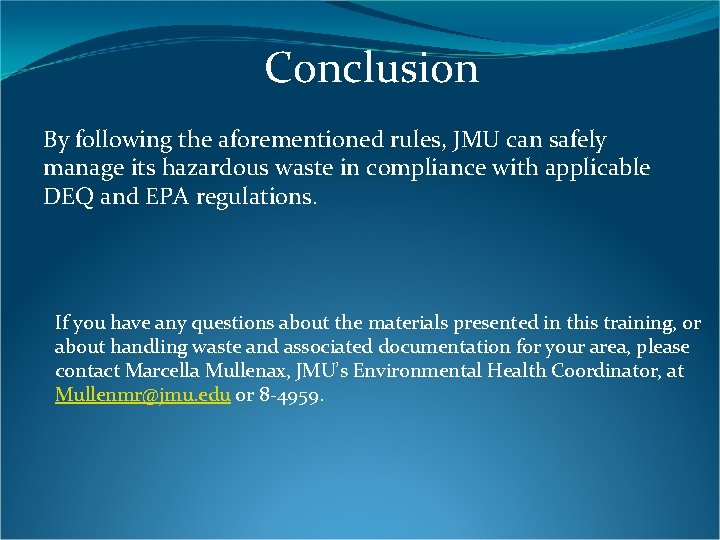 Conclusion

By following the aforementioned rules, JMU can safely manage its hazardous waste in compliance with applicable DEQ and EPA regulations.

If you have any questions about the materials presented in this training, or about handling waste and associated documentation for your area, please contact Marcella Mullenax, JMU's Environmental Health Coordinator, at Mullenmr@jmu.edu or 8-4959.